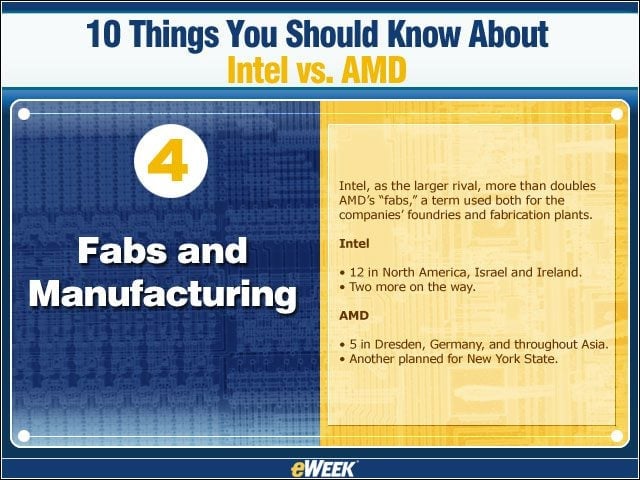 10 Things You Should Know About
Intel vs. AMD

4

Fabs and Manufacturing

Intel, as the larger rival, more than doubles AMD's "fabs," a term used both for the companies' foundries and fabrication plants.

Intel

• 12 in North America, Israel and Ireland.
• Two more on the way.

AMD

• 5 in Dresden, Germany, and throughout Asia.
• Another planned for New York State.

eWEEK